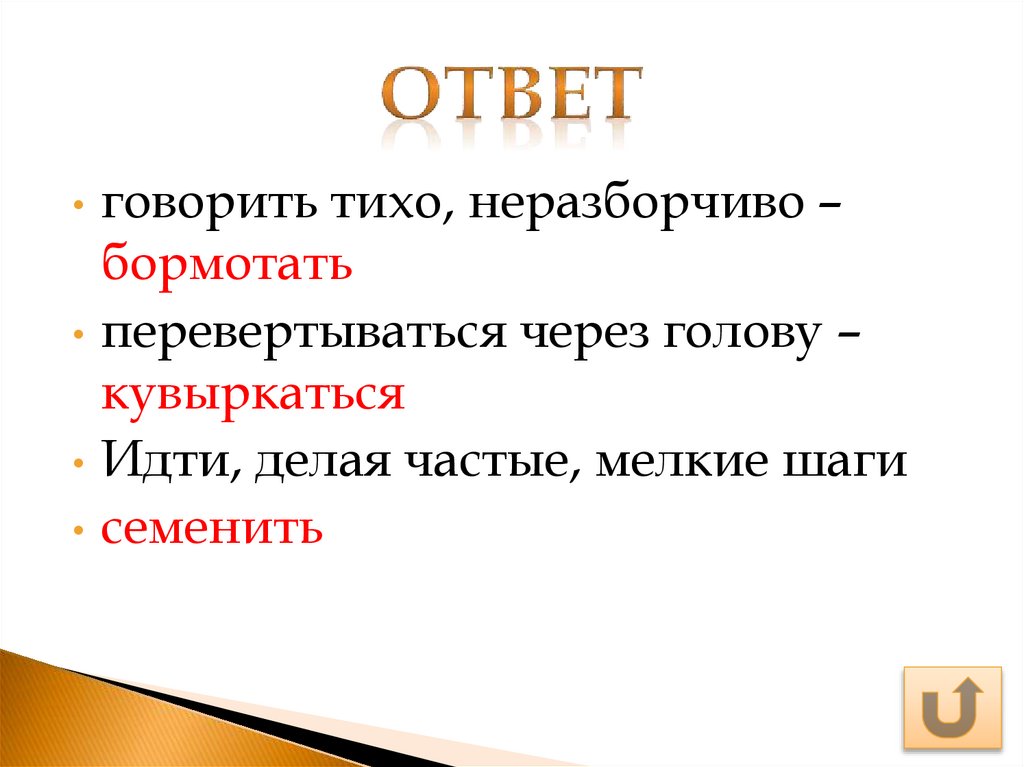 ОТВЕТ

• говорить тихо, неразборчиво – бормотать

• перевертываться через голову – кувыркаться

• Идти, делая частые, мелкие шаги

• семенить